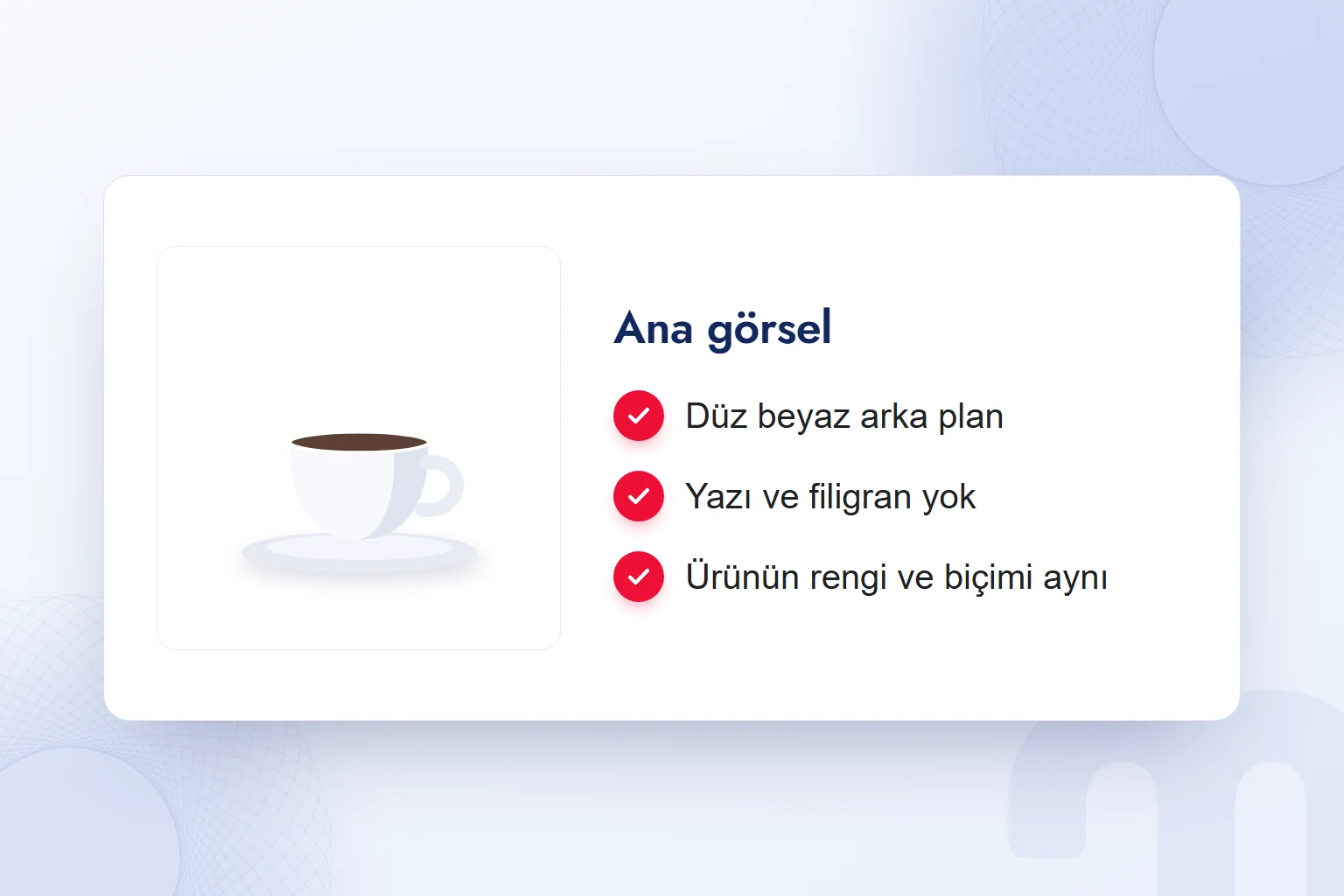 Ana görsel

Düz beyaz arka plan

Yazı ve filigran yok

Ürünün rengi ve biçimi aynı